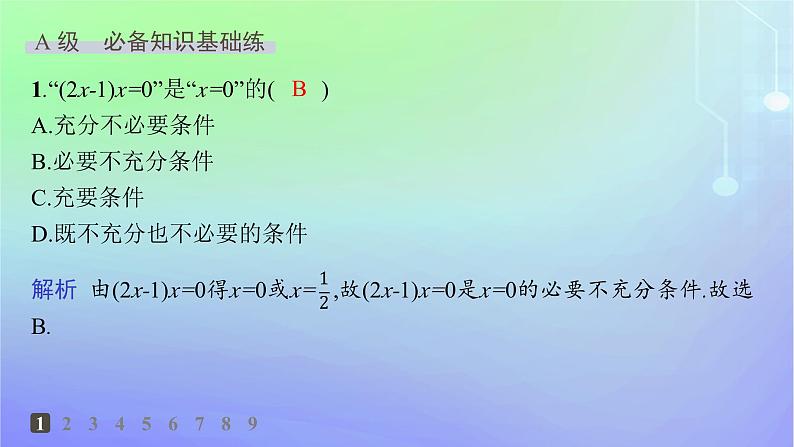 A 级　必备知识基础练

1.“$(2x-1)x=0$”是“$x=0$”的( B )
A.充分不必要条件
B.必要不充分条件
C.充要条件
D.既不充分也不必要的条件

解析　由$(2x-1)x=0$得$x=0$或$x=\frac{1}{2}$,故$(2x-1)x=0$是$x=0$的必要不充分条件.故选B.

1 2 3 4 5 6 7 8 9